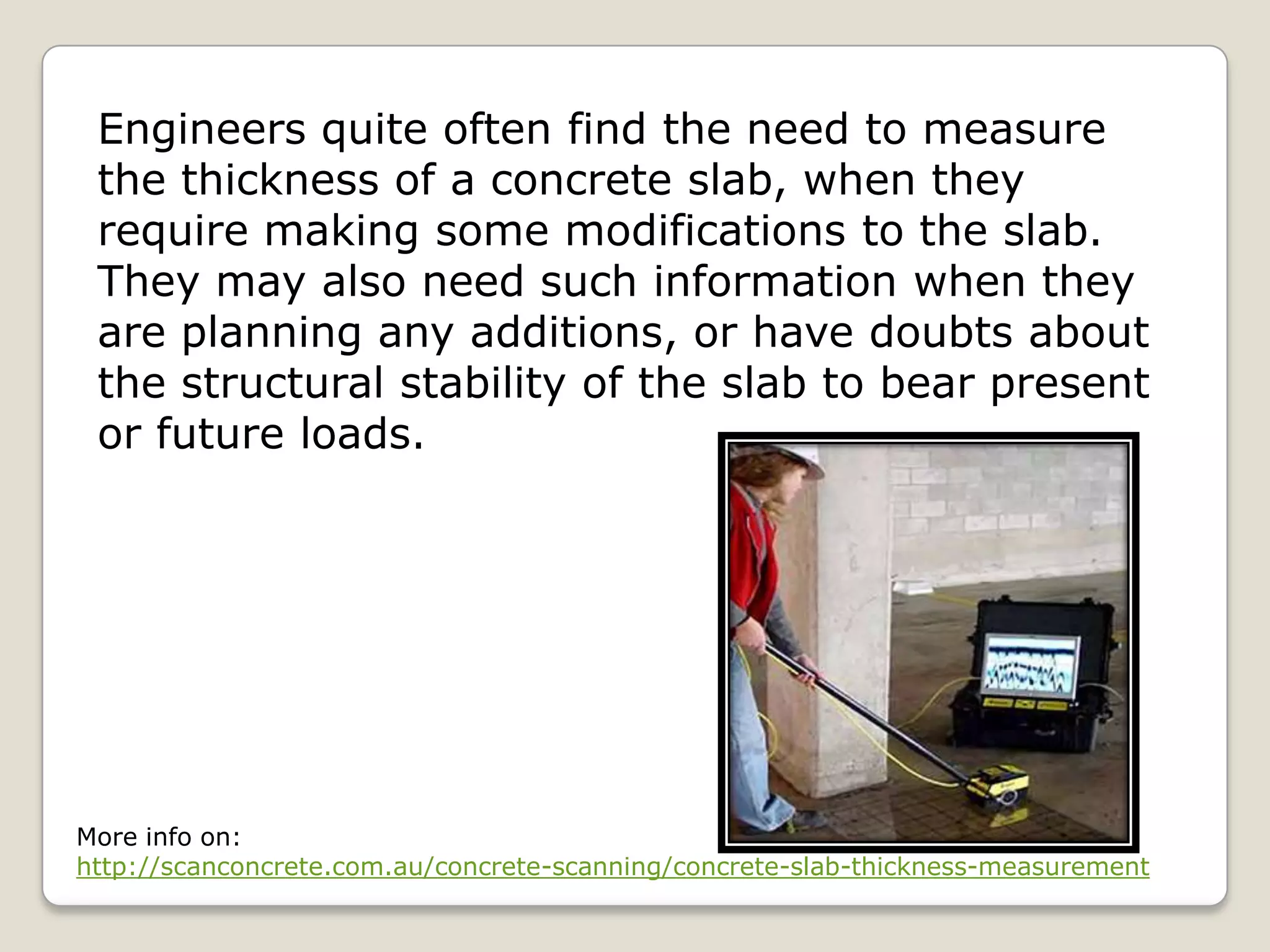 Engineers quite often find the need to measure the thickness of a concrete slab, when they require making some modifications to the slab. They may also need such information when they are planning any additions, or have doubts about the structural stability of the slab to bear present or future loads.

More info on:
http://scanconcrete.com.au/concrete-scanning/concrete-slab-thickness-measurement